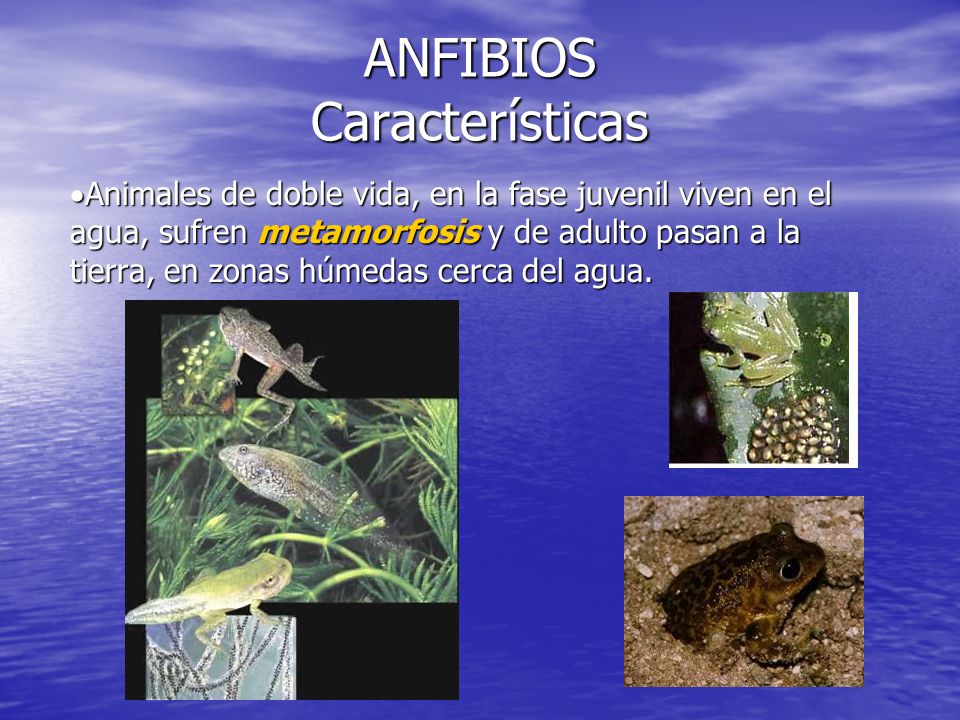 ANFIBIOS
Características

•Animales de doble vida, en la fase juvenil viven en el agua, sufren metamorfosis y de adulto pasan a la tierra, en zonas húmedas cerca del agua.